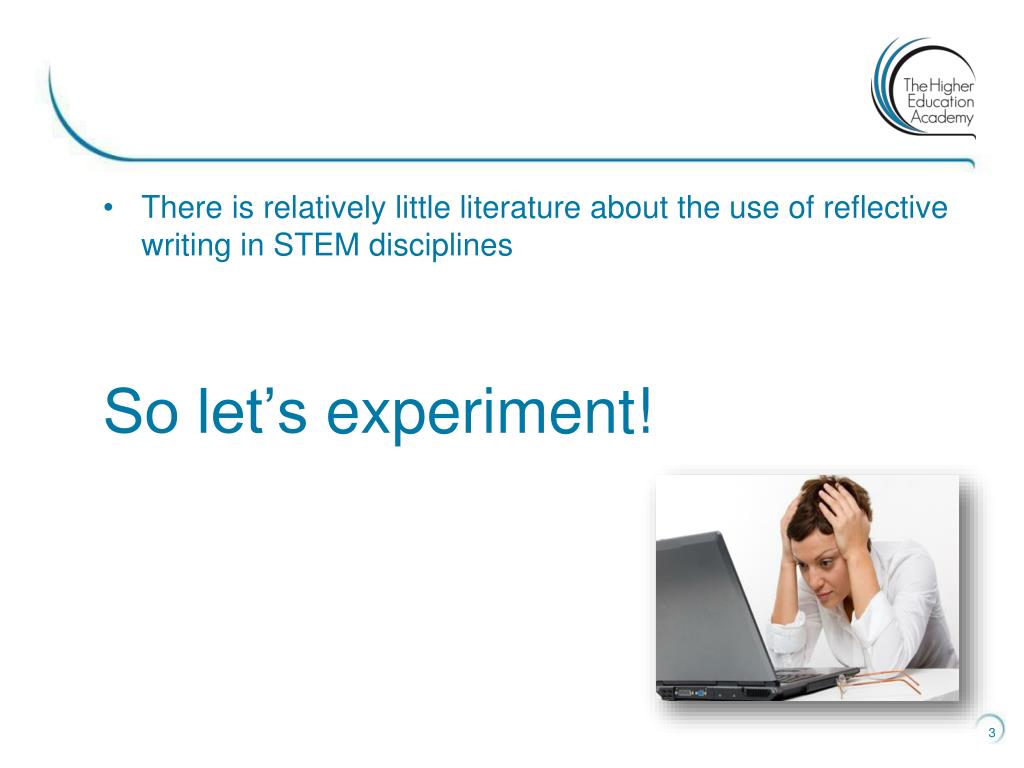 The Higher Education Academy

• There is relatively little literature about the use of reflective writing in STEM disciplines

So let's experiment!

3